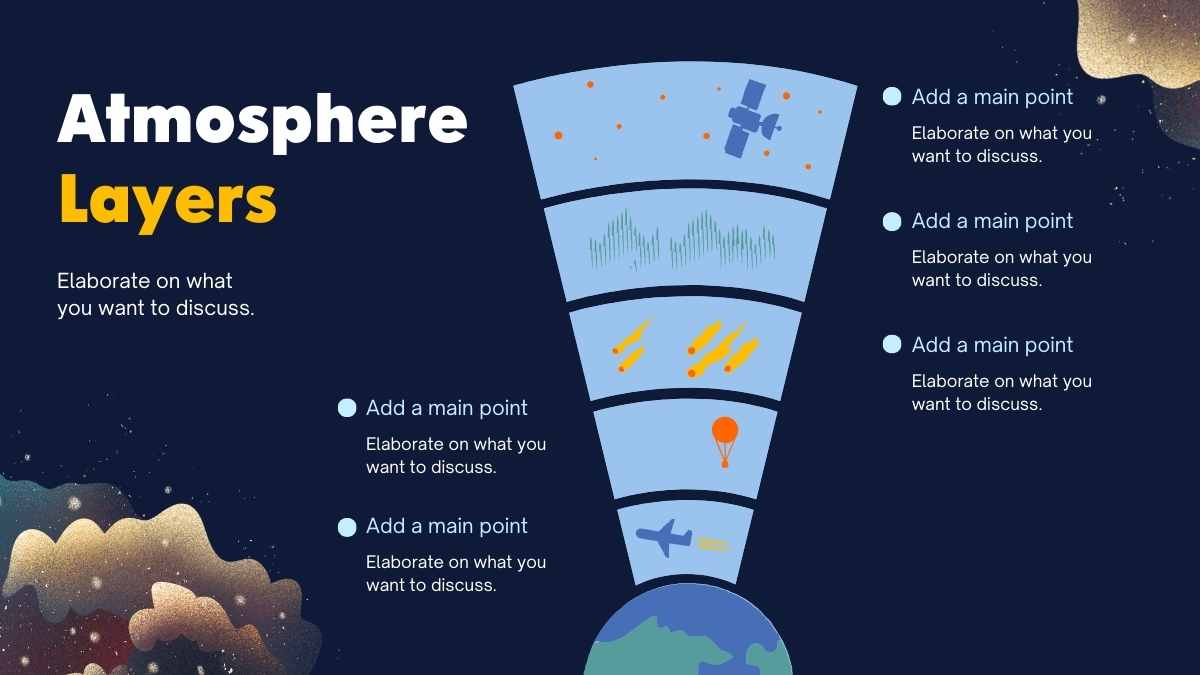 Atmosphere Layers

Elaborate on what you want to discuss.

Add a main point

Elaborate on what you want to discuss.

Add a main point

Elaborate on what you want to discuss.

Add a main point

Elaborate on what you want to discuss.

Add a main point

Elaborate on what you want to discuss.

Add a main point

Elaborate on what you want to discuss.